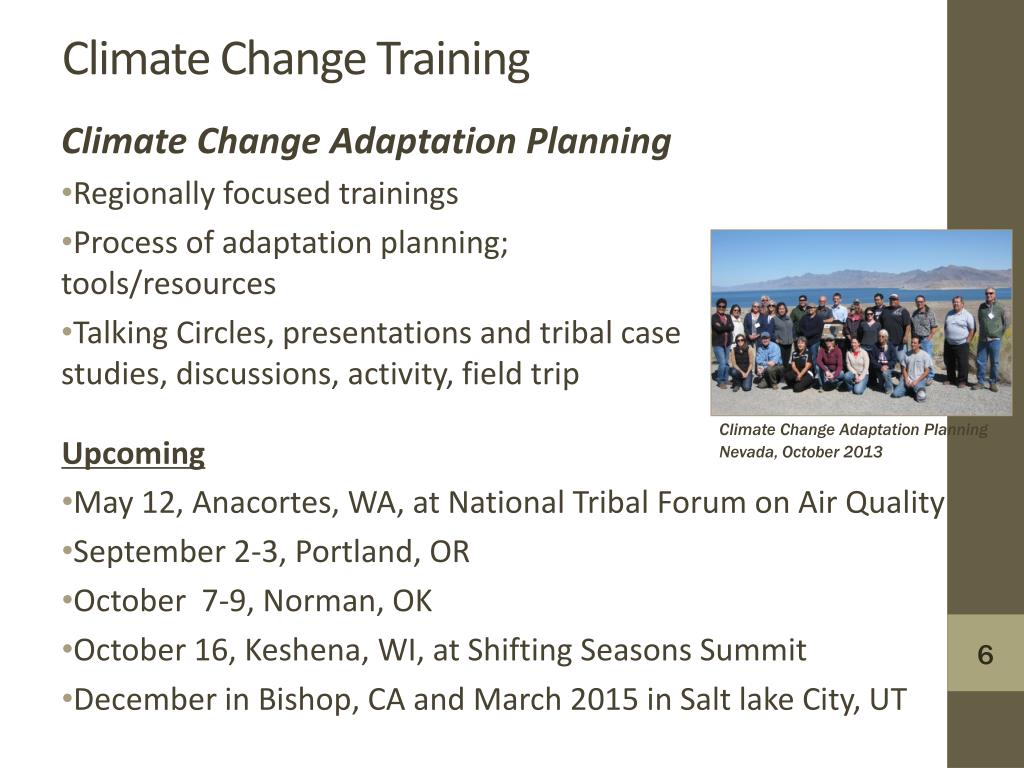 Climate Change Training

Climate Change Adaptation Planning

•Regionally focused trainings

•Process of adaptation planning; tools/resources

•Talking Circles, presentations and tribal case studies, discussions, activity, field trip

Climate Change Adaptation Planning
Nevada, October 2013

Upcoming

•May 12, Anacortes, WA, at National Tribal Forum on Air Quality

•September 2-3, Portland, OR

•October 7-9, Norman, OK

•October 16, Keshena, WI, at Shifting Seasons Summit

•December in Bishop, CA and March 2015 in Salt lake City, UT

6